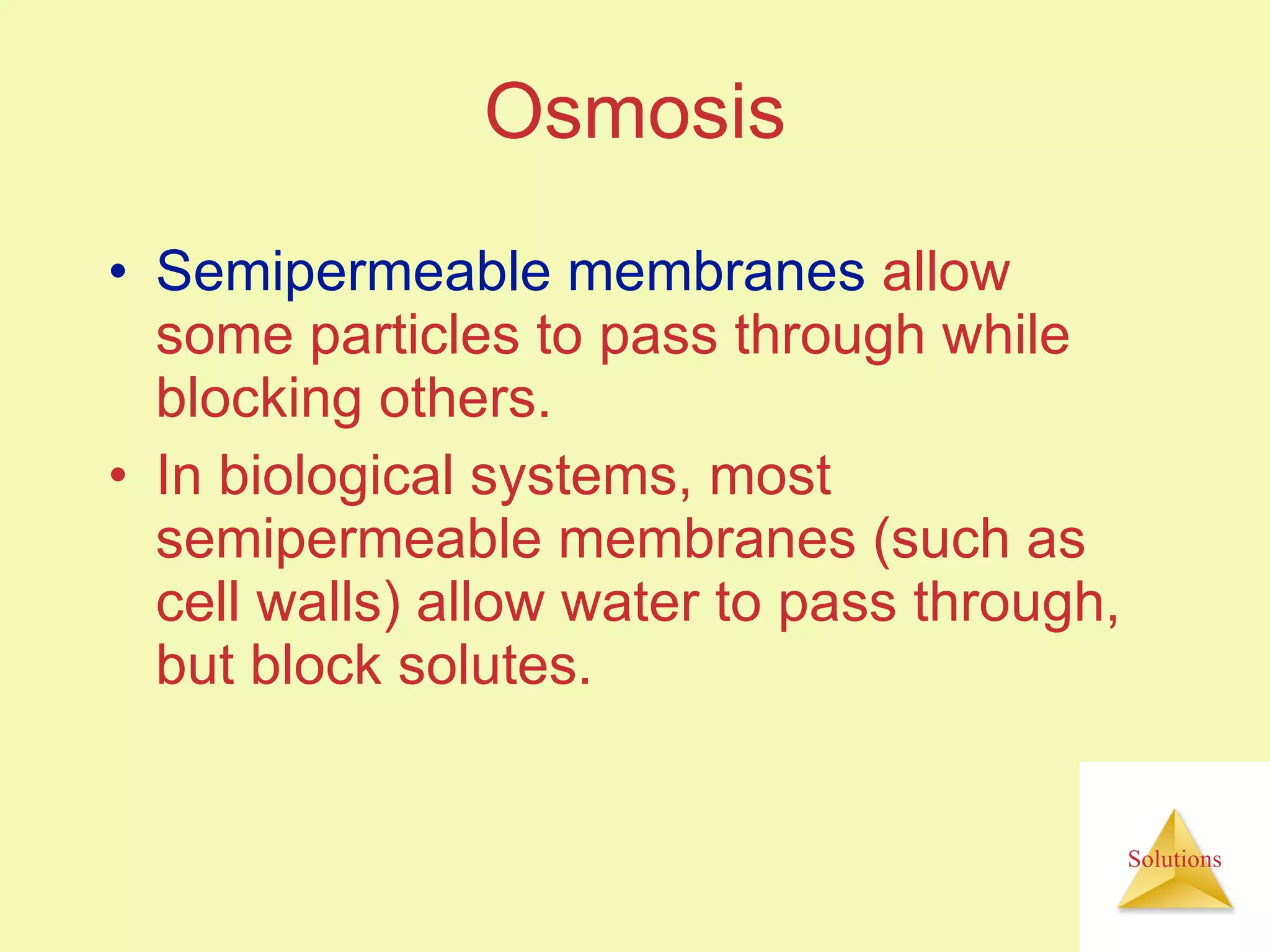 Osmosis

• Semipermeable membranes allow some particles to pass through while blocking others.

• In biological systems, most semipermeable membranes (such as cell walls) allow water to pass through, but block solutes.

Solutions